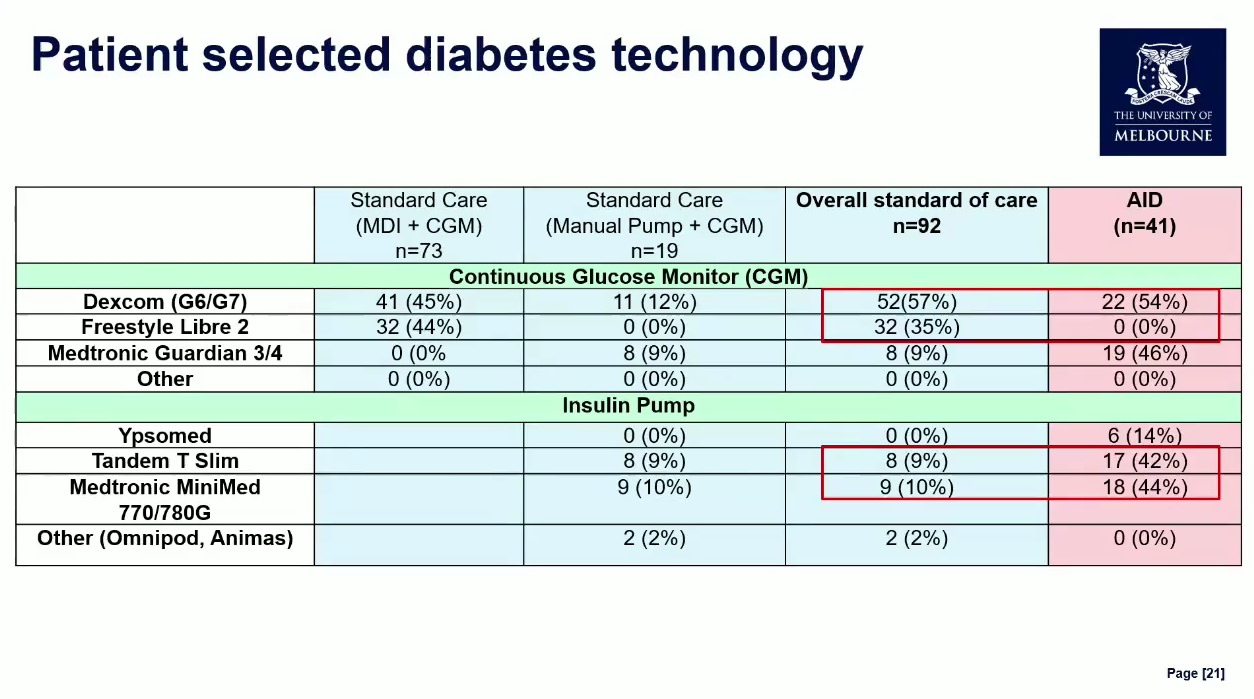 Patient selected diabetes technology

THE UNIVERSITY OF MELBOURNE

| | Standard Care (MDI + CGM) n=73 | Standard Care (Manual Pump + CGM) n=19 | Overall standard of care n=92 | AID (n=41) |
|---|---|---|---|---|
| Continuous Glucose Monitor (CGM) | | | | |
| Dexcom (G6/G7) | 41 (45%) | 11 (12%) | 52(57%) | 22 (54%) |
| Freestyle Libre 2 | 32 (44%) | 0 (0%) | 32 (35%) | 0 (0%) |
| Medtronic Guardian 3/4 | 0 (0% | 8 (9%) | 8 (9%) | 19 (46%) |
| Other | 0 (0%) | 0 (0%) | 0 (0%) | 0 (0%) |
| Insulin Pump | | | | |
| Ypsomed | | 0 (0%) | 0 (0%) | 6 (14%) |
| Tandem T Slim | | 8 (9%) | 8 (9%) | 17 (42%) |
| Medtronic MiniMed 770/780G | | 9 (10%) | 9 (10%) | 18 (44%) |
| Other (Omnipod, Animas) | | 2 (2%) | 2 (2%) | 0 (0%) |

Page [21]